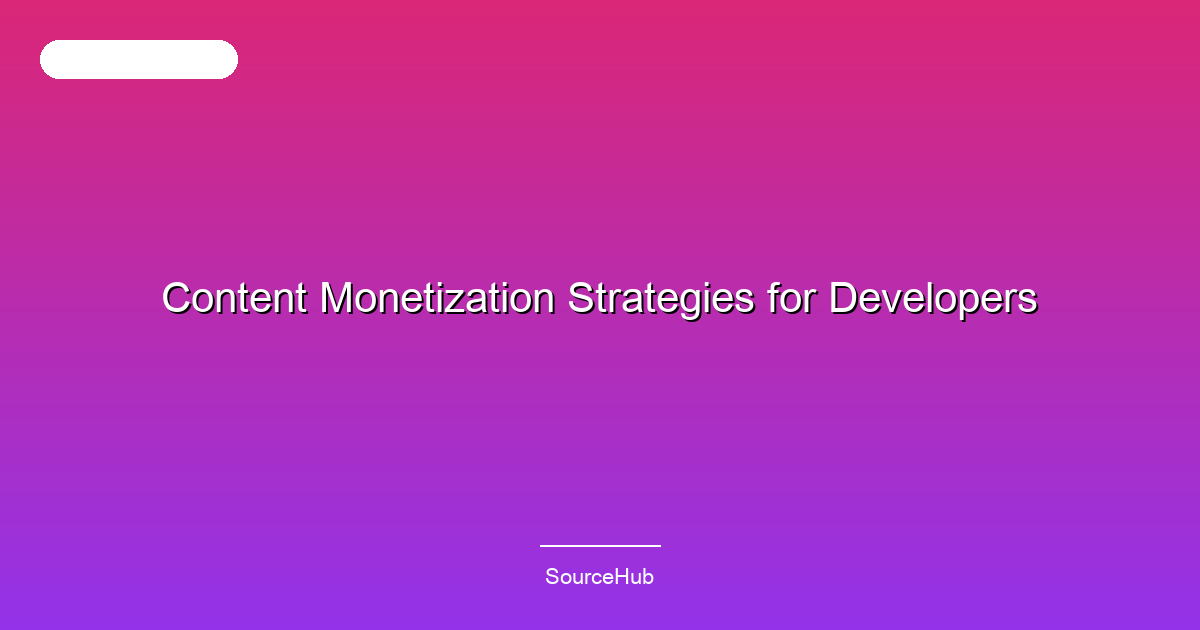 Content Monetization Strategies for Developers

SourceHub